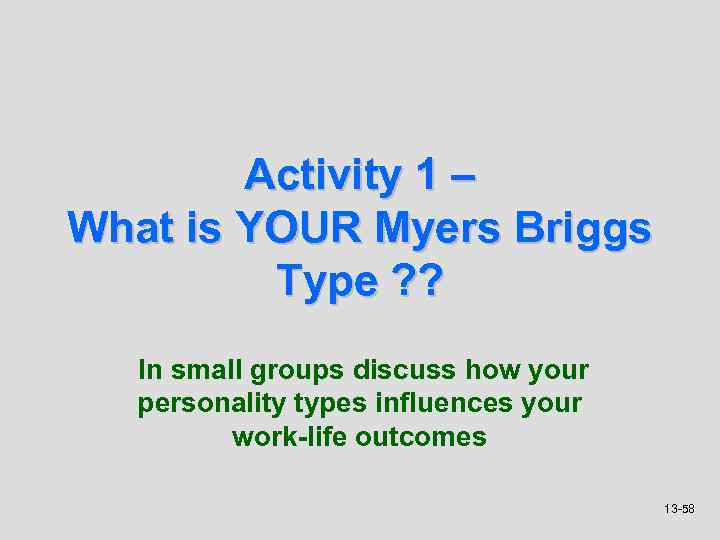 Activity 1 –
What is YOUR Myers Briggs Type ??

In small groups discuss how your personality types influences your work-life outcomes

13-58